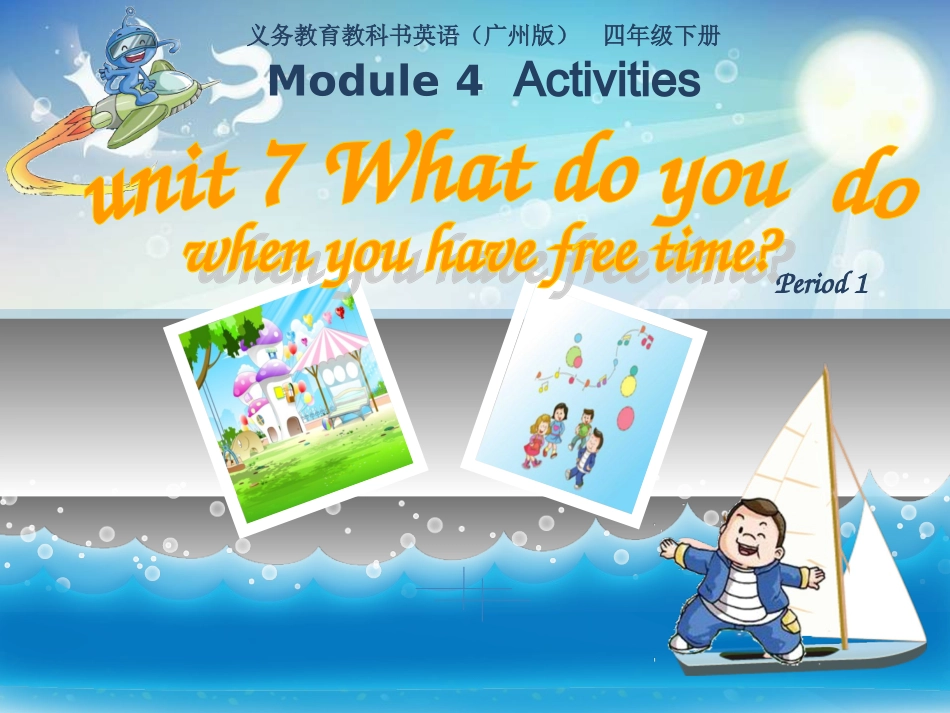 义务教育教科书英语（广州版）　四年级下册

Module 4 Activities

unit 7 What do you do when you have free time?

Period 1